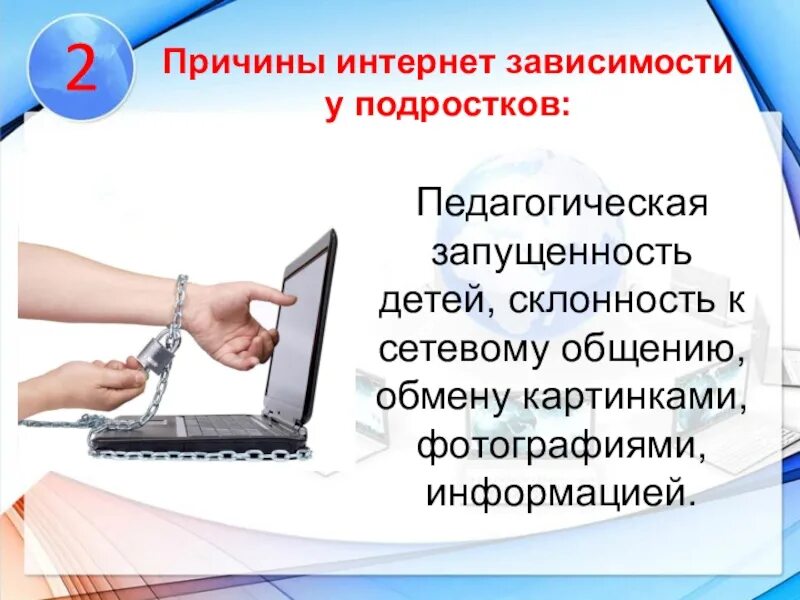 2

Причины интернет зависимости у подростков:

Педагогическая запущенность детей, склонность к сетевому общению, обмену картинками, фотографиями, информацией.